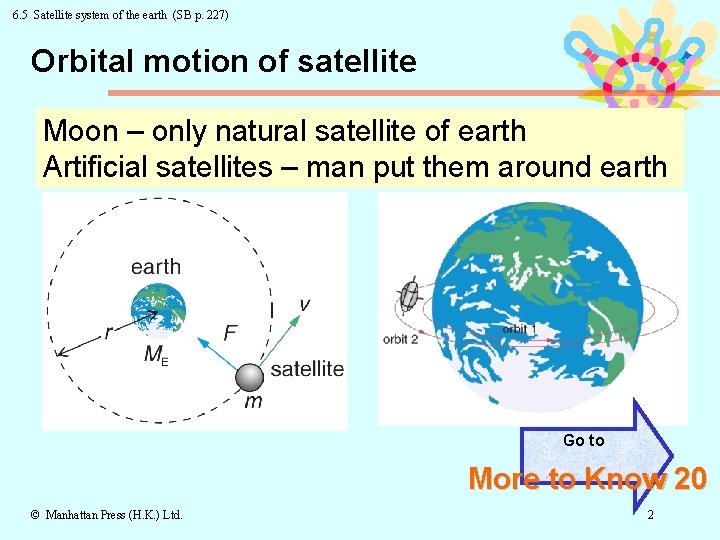 6.5 Satellite system of the earth (SB p. 227)

Orbital motion of satellite

Moon – only natural satellite of earth
Artificial satellites – man put them around earth

earth
$r$
$M_E$
$F$
$v$
satellite
$m$

orbit 1
orbit 2

Go to

More to Know 20

© Manhattan Press (H.K.) Ltd.

2